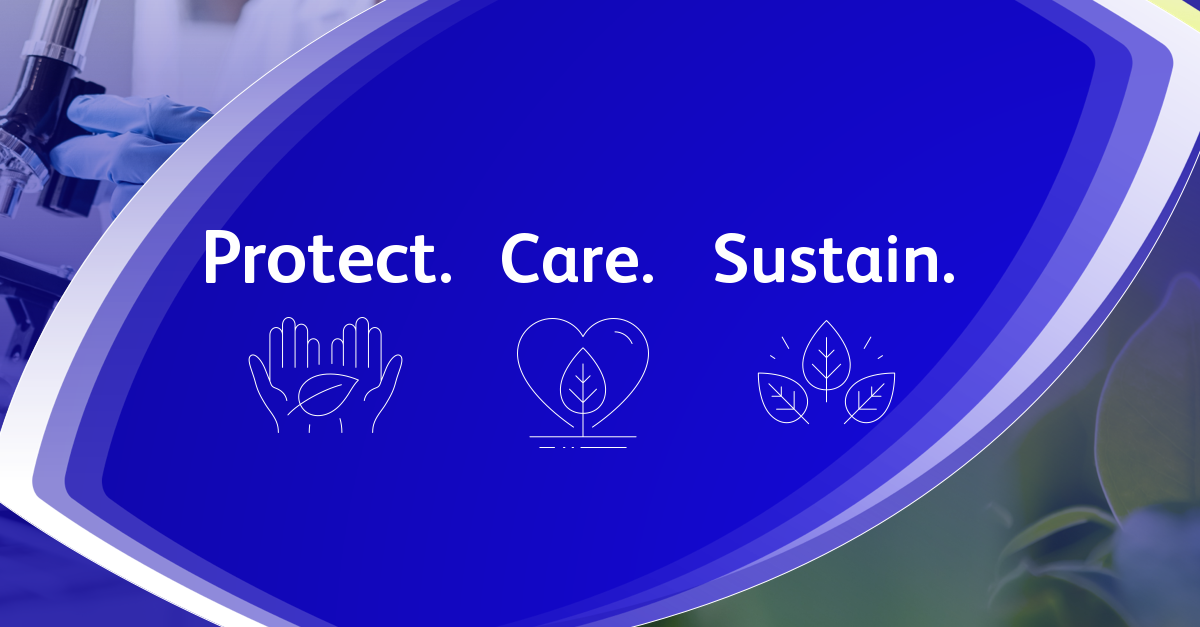 Protect. Care. Sustain.